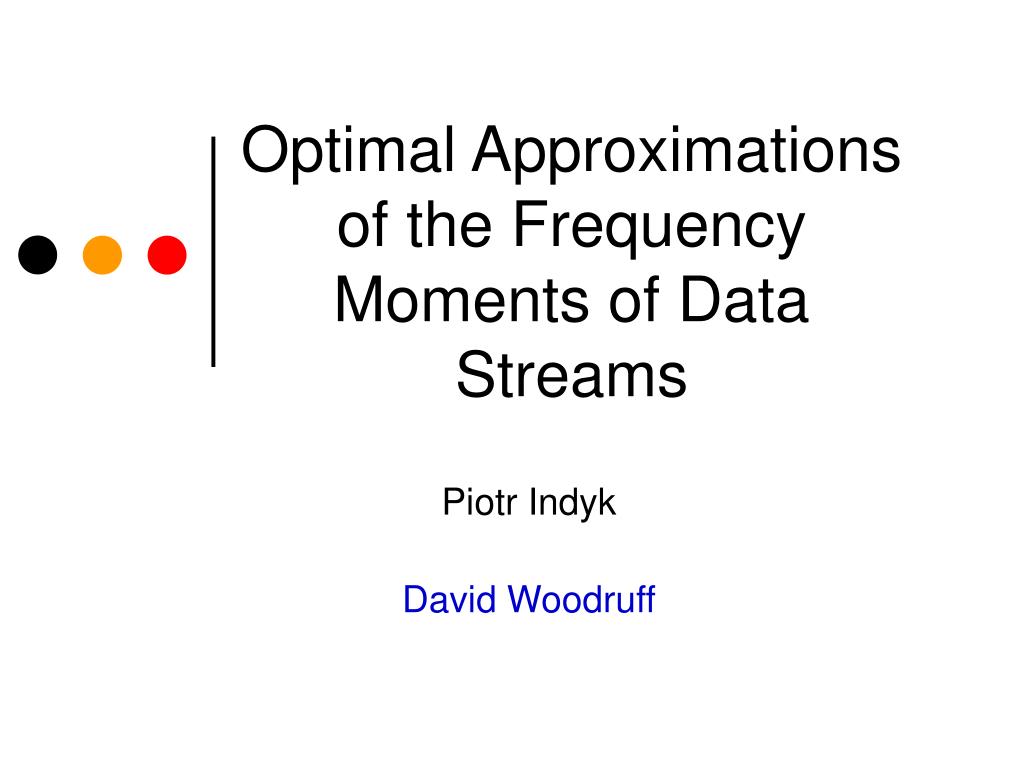 Optimal Approximations of the Frequency Moments of Data Streams

Piotr Indyk

David Woodruff